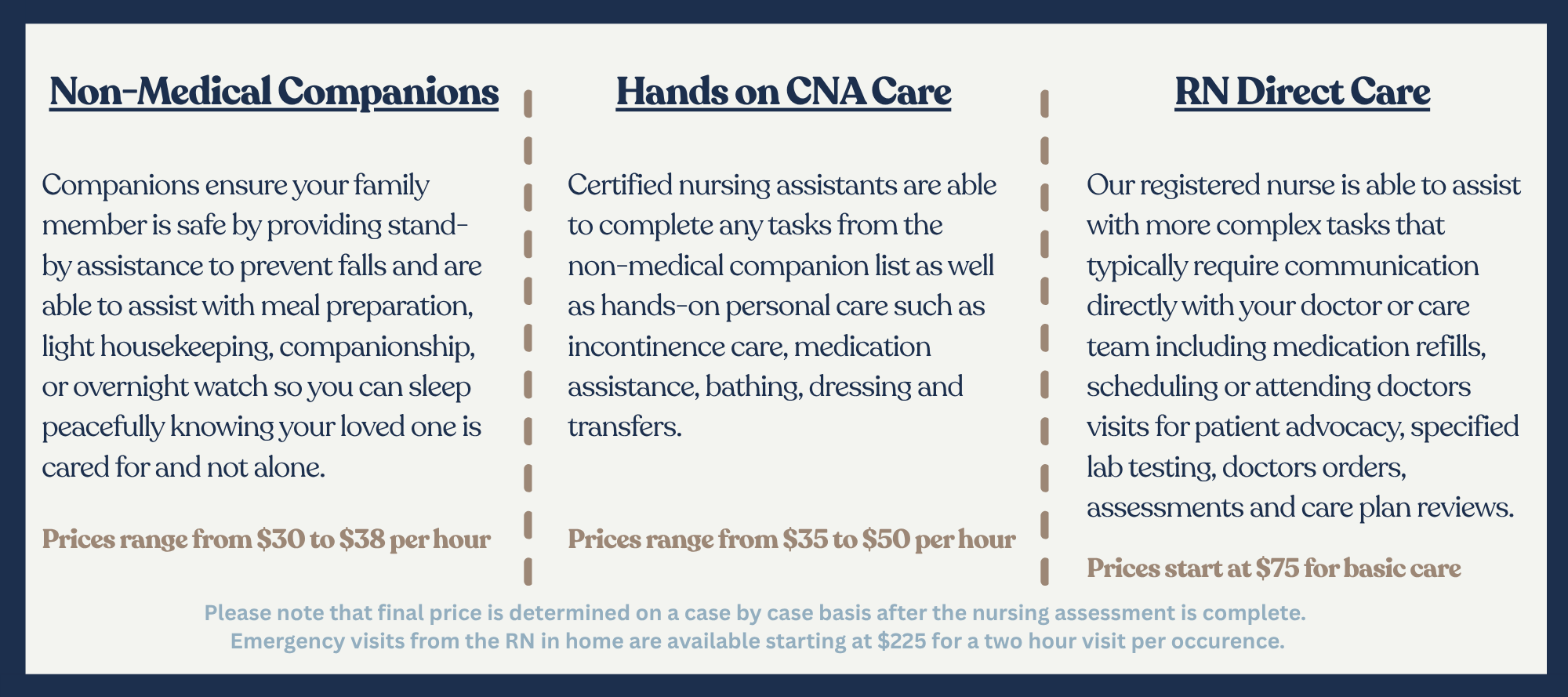 Non-Medical Companions

Companions ensure your family member is safe by providing stand-by assistance to prevent falls and are able to assist with meal preparation, light housekeeping, companionship, or overnight watch so you can sleep peacefully knowing your loved one is cared for and not alone.

Prices range from \$30 to \$38 per hour

Hands on CNA Care

Certified nursing assistants are able to complete any tasks from the non-medical companion list as well as hands-on personal care such as incontinence care, medication assistance, bathing, dressing and transfers.

Prices range from \$35 to \$50 per hour

RN Direct Care

Our registered nurse is able to assist with more complex tasks that typically require communication directly with your doctor or care team including medication refills, scheduling or attending doctors visits for patient advocacy, specified lab testing, doctors orders, assessments and care plan reviews.

Prices start at \$75 for basic care

Please note that final price is determined on a case by case basis after the nursing assessment is complete.
Emergency visits from the RN in home are available starting at \$225 for a two hour visit per occurence.